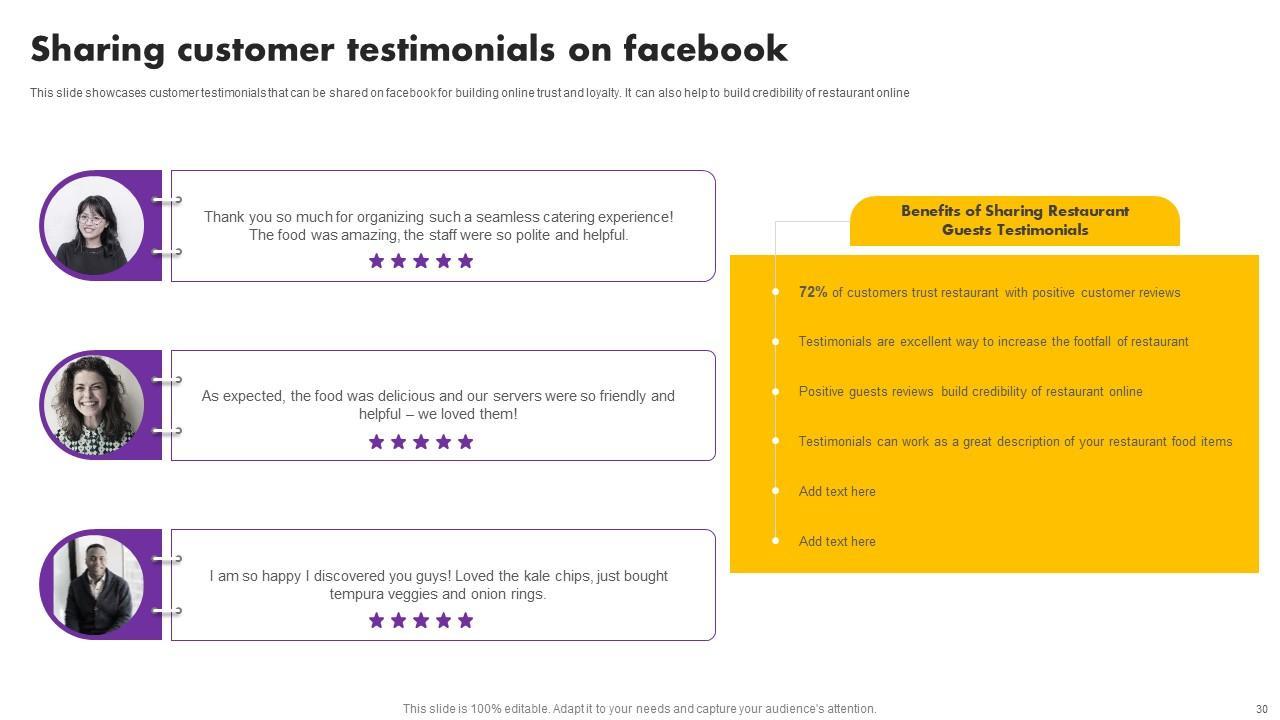 Sharing customer testimonials on facebook

This slide showcases customer testimonials that can be shared on facebook for building online trust and loyalty. It can also help to build credibility of restaurant online

Thank you so much for organizing such a seamless catering experience! The food was amazing, the staff were so polite and helpful.

As expected, the food was delicious and our servers were so friendly and helpful – we loved them!

I am so happy I discovered you guys! Loved the kale chips, just bought tempura veggies and onion rings.

Benefits of Sharing Restaurant Guests Testimonials

72% of customers trust restaurant with positive customer reviews

Testimonials are excellent way to increase the footfall of restaurant

Positive guests reviews build credibility of restaurant online

Testimonials can work as a great description of your restaurant food items

Add text here

Add text here

This slide is 100% editable. Adapt it to your needs and capture your audience's attention.

30